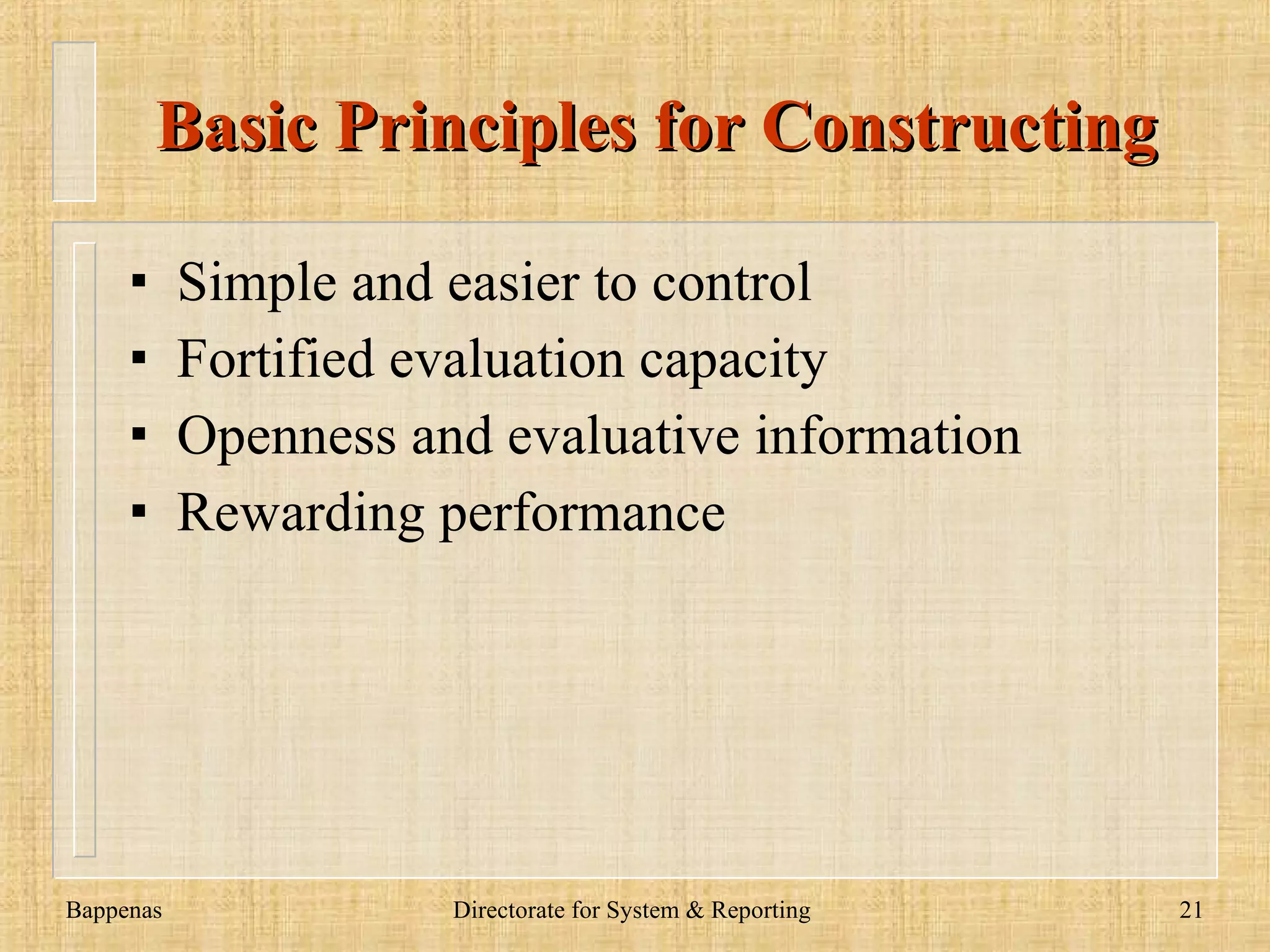 Basic Principles for Constructing

▪ Simple and easier to control
▪ Fortified evaluation capacity
▪ Openness and evaluative information
▪ Rewarding performance

Bappenas

Directorate for System & Reporting

21